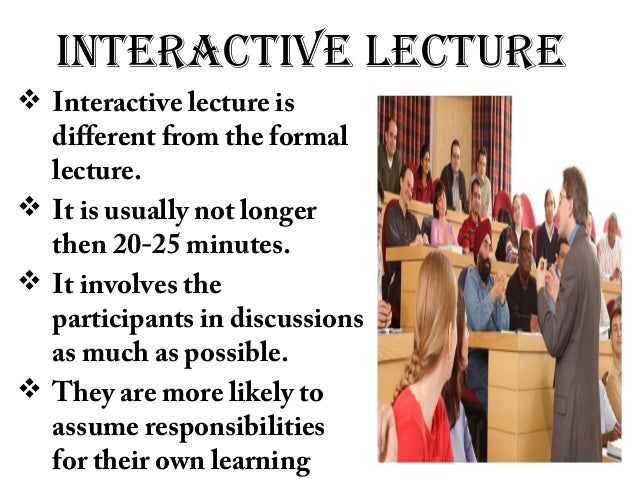 INTERACTIVE LECTURE

❖ Interactive lecture is different from the formal lecture.

❖ It is usually not longer then 20-25 minutes.

❖ It involves the participants in discussions as much as possible.

❖ They are more likely to assume responsibilities for their own learning